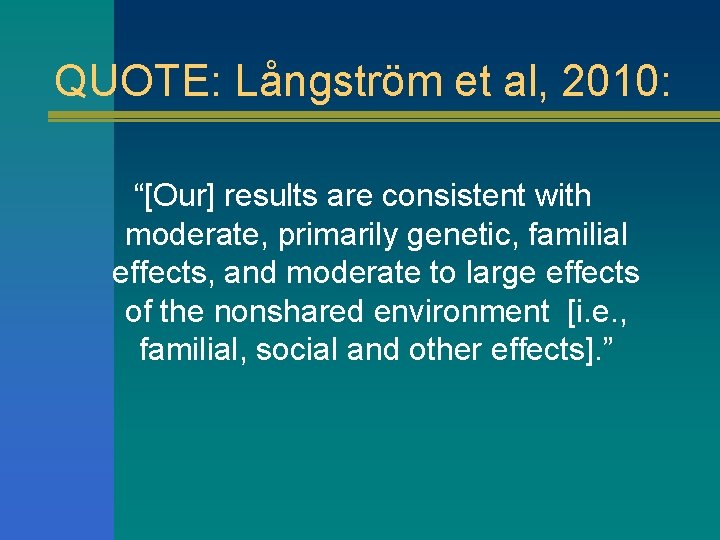 QUOTE: Långström et al, 2010:

“[Our] results are consistent with moderate, primarily genetic, familial effects, and moderate to large effects of the nonshared environment [i.e., familial, social and other effects].”